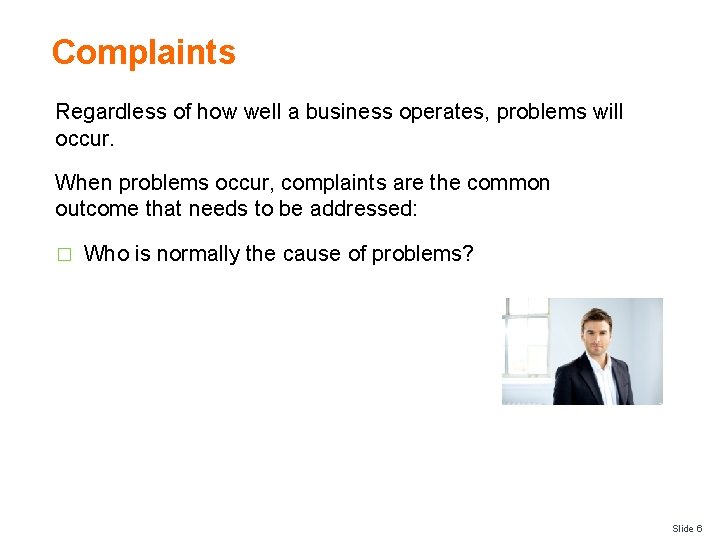 Complaints

Regardless of how well a business operates, problems will occur.

When problems occur, complaints are the common outcome that needs to be addressed:

□ Who is normally the cause of problems?

Slide 6